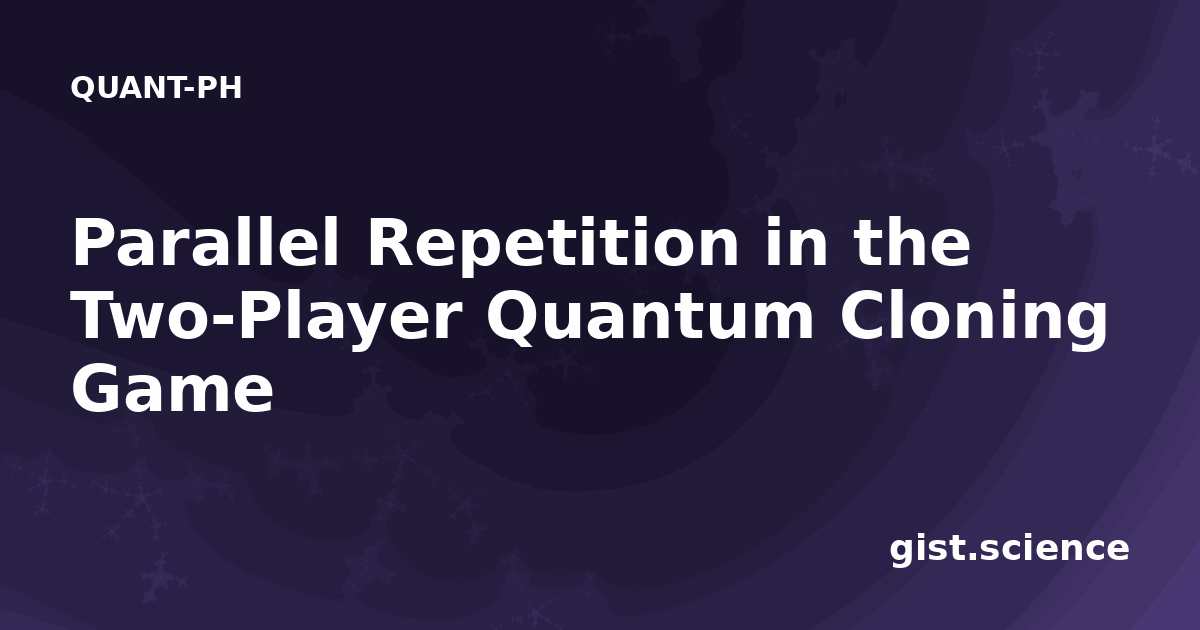 QUANT-PH

Parallel Repetition in the Two-Player Quantum Cloning Game

gist.science